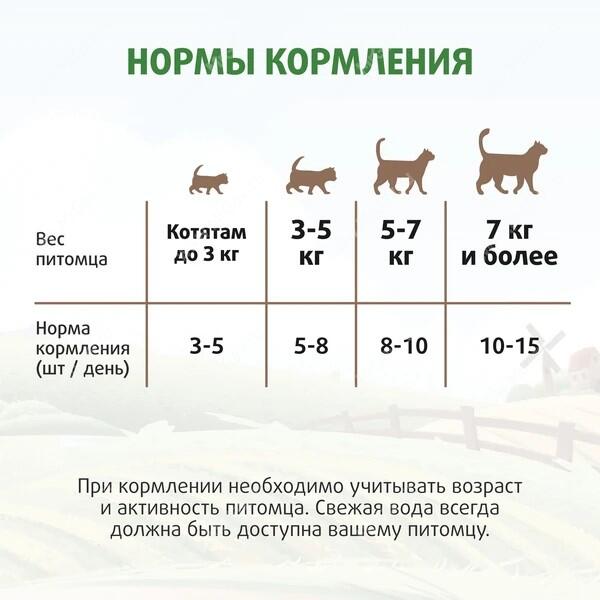 НОРМЫ КОРМЛЕНИЯ

| Вес питомца | Котятам до 3 кг | 3-5 кг | 5-7 кг | 7 кг и более |
|---|---|---|---|---|
| Норма кормления (шт / день) | 3-5 | 5-8 | 8-10 | 10-15 |

При кормлении необходимо учитывать возраст и активность питомца. Свежая вода всегда должна быть доступна вашему питомцу.